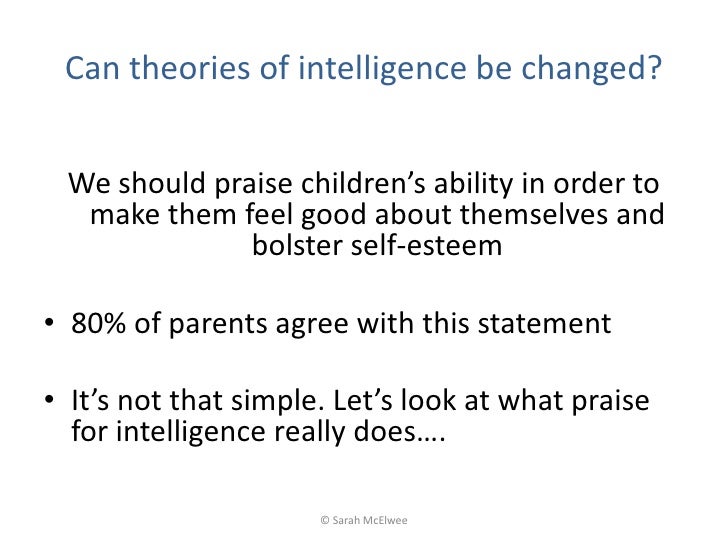 Can theories of intelligence be changed?

We should praise children’s ability in order to make them feel good about themselves and bolster self-esteem

• 80% of parents agree with this statement

• It’s not that simple. Let’s look at what praise for intelligence really does….

© Sarah McElwee